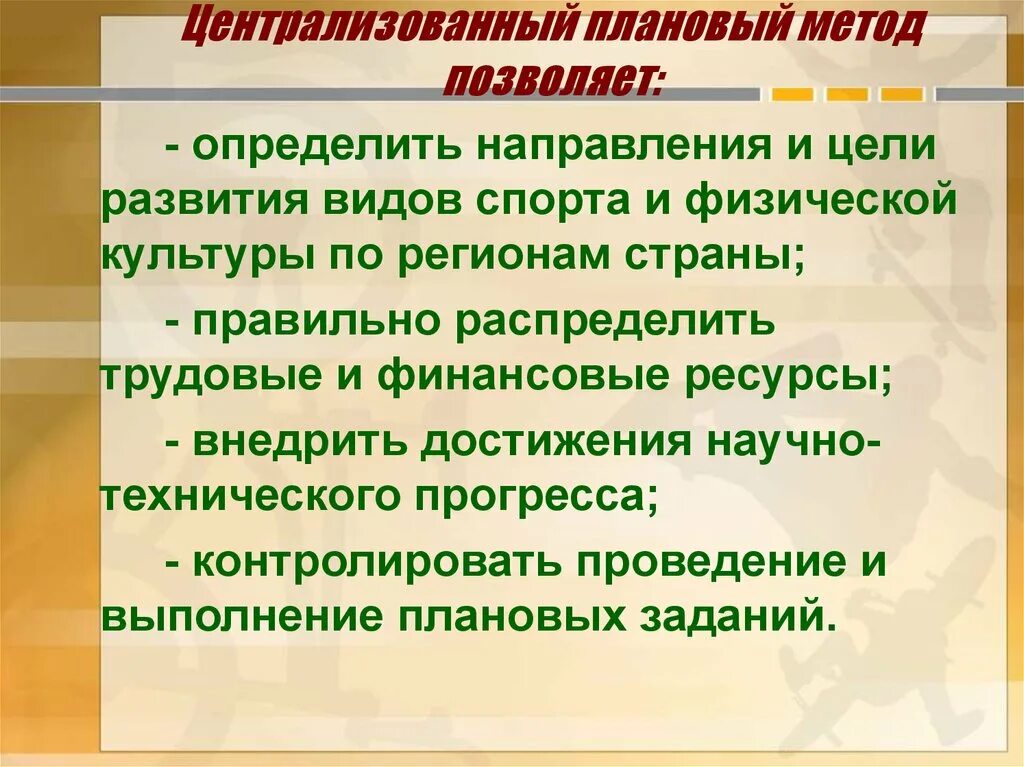 Централизованный плановый метод позволяет:

- определить направления и цели развития видов спорта и физической культуры по регионам страны;

- правильно распределить трудовые и финансовые ресурсы;

- внедрить достижения научно-технического прогресса;

- контролировать проведение и выполнение плановых заданий.